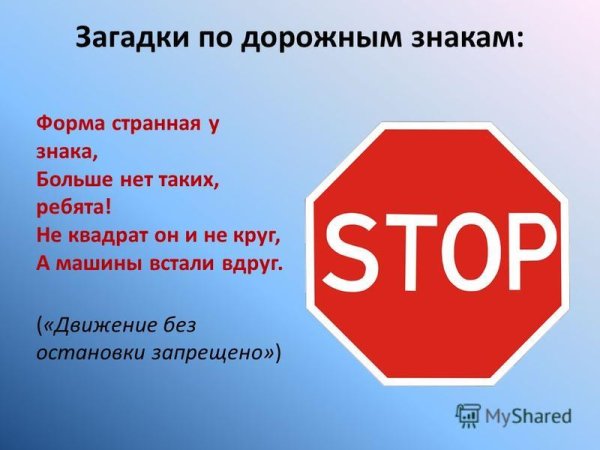 Загадки по дорожным знакам:

Форма странная у знака,
Больше нет таких, ребята!
Не квадрат он и не круг,
А машины встали вдруг.

(«Движение без остановки запрещено»)

STOP

MyShared